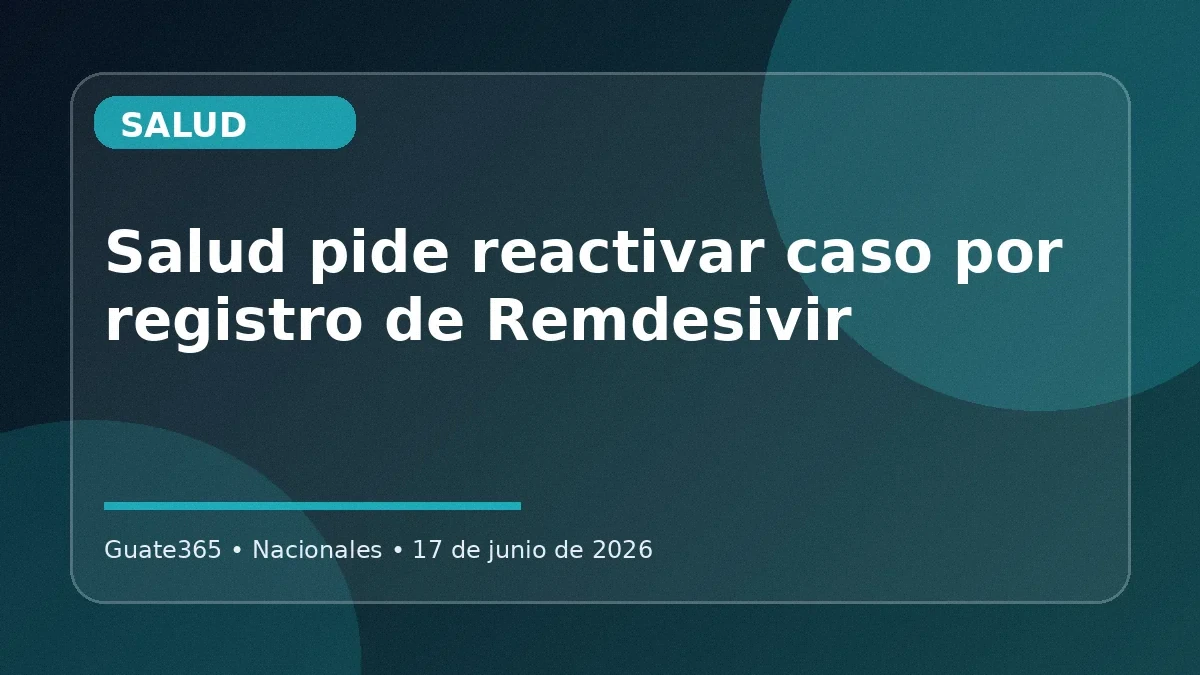 SALUD

Salud pide reactivar caso por registro de Remdesivir

Guate365 • Nacionales • 17 de junio de 2026